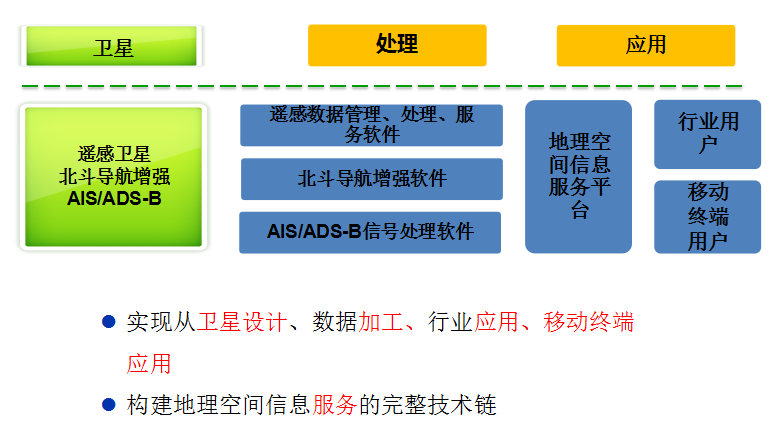 卫星

处理

应用

遥感卫星
北斗导航增强
AIS/ADS-B

遥感数据管理、处理、服务软件

北斗导航增强软件

AIS/ADS-B信号处理软件

地理空间信息服务平台

行业用户

移动终端用户

● 实现从卫星设计、数据加工、行业应用、移动终端应用

● 构建地理空间信息服务的完整技术链